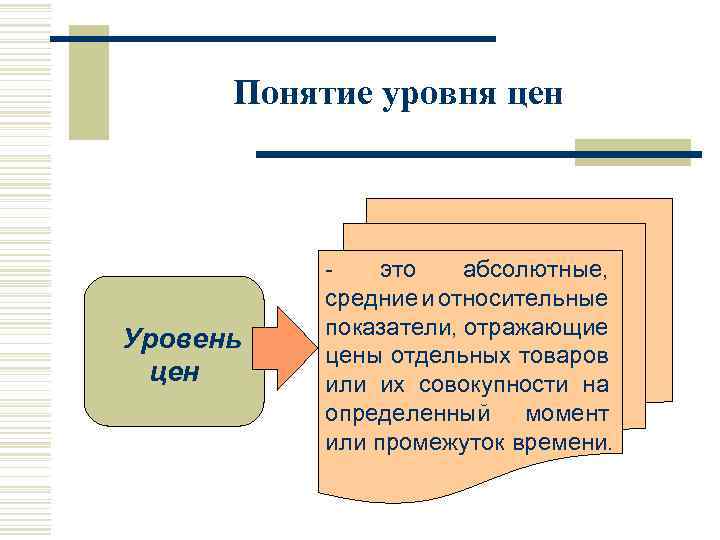 Понятие уровня цен

Уровень цен

- это абсолютные, средние и относительные показатели, отражающие цены отдельных товаров или их совокупности на определенный момент или промежуток времени.